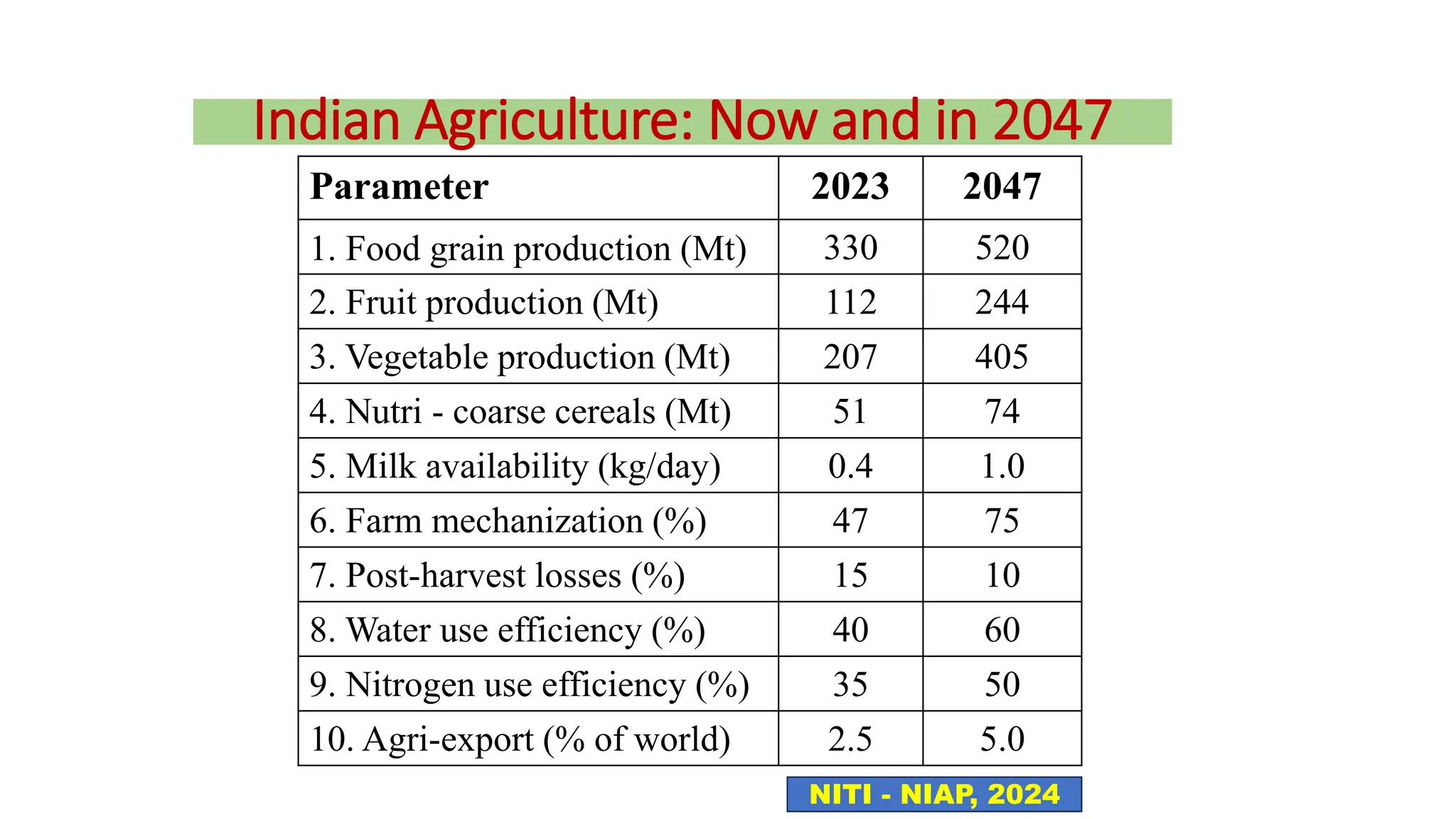 Indian Agriculture: Now and in 2047

| Parameter | 2023 | 2047 |
|---|---|---|
| 1. Food grain production (Mt) | 330 | 520 |
| 2. Fruit production (Mt) | 112 | 244 |
| 3. Vegetable production (Mt) | 207 | 405 |
| 4. Nutri - coarse cereals (Mt) | 51 | 74 |
| 5. Milk availability (kg/day) | 0.4 | 1.0 |
| 6. Farm mechanization (%) | 47 | 75 |
| 7. Post-harvest losses (%) | 15 | 10 |
| 8. Water use efficiency (%) | 40 | 60 |
| 9. Nitrogen use efficiency (%) | 35 | 50 |
| 10. Agri-export (% of world) | 2.5 | 5.0 |

NITI - NIAP, 2024